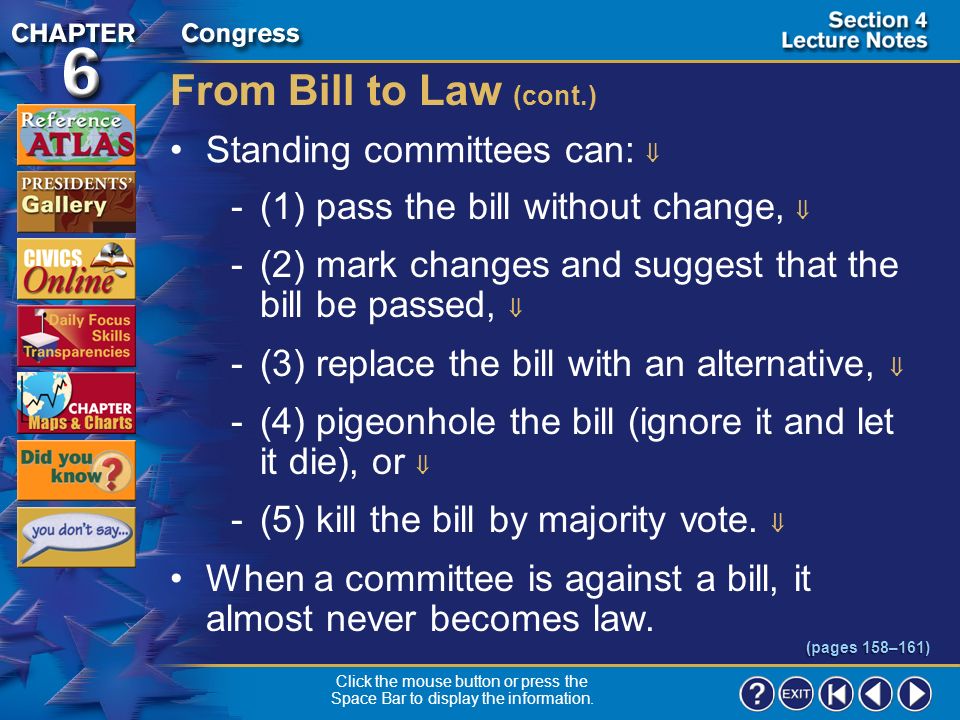 CHAPTER 6 Congress

Section 4 Lecture Notes

Reference ATLAS

PRESIDENTS' Gallery

CIVICS Online

Daily Focus Skills Transparencies

CHAPTER Maps & Charts

Did you know?

you don't say...

From Bill to Law (cont.)

• Standing committees can: ⇓

- (1) pass the bill without change, ⇓

- (2) mark changes and suggest that the bill be passed, ⇓

- (3) replace the bill with an alternative, ⇓

- (4) pigeonhole the bill (ignore it and let it die), or ⇓

- (5) kill the bill by majority vote. ⇓

• When a committee is against a bill, it almost never becomes law.

(pages 158–161)

Click the mouse button or press the Space Bar to display the information.

? EXIT